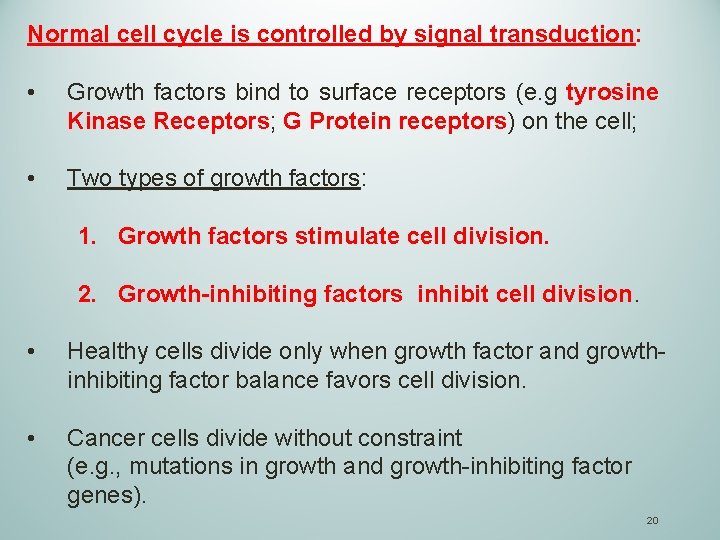 Normal cell cycle is controlled by signal transduction:

• Growth factors bind to surface receptors (e.g tyrosine Kinase Receptors; G Protein receptors) on the cell;

• Two types of growth factors:

1. Growth factors stimulate cell division.

2. Growth-inhibiting factors inhibit cell division.

• Healthy cells divide only when growth factor and growth-inhibiting factor balance favors cell division.

• Cancer cells divide without constraint (e.g., mutations in growth and growth-inhibiting factor genes).

20